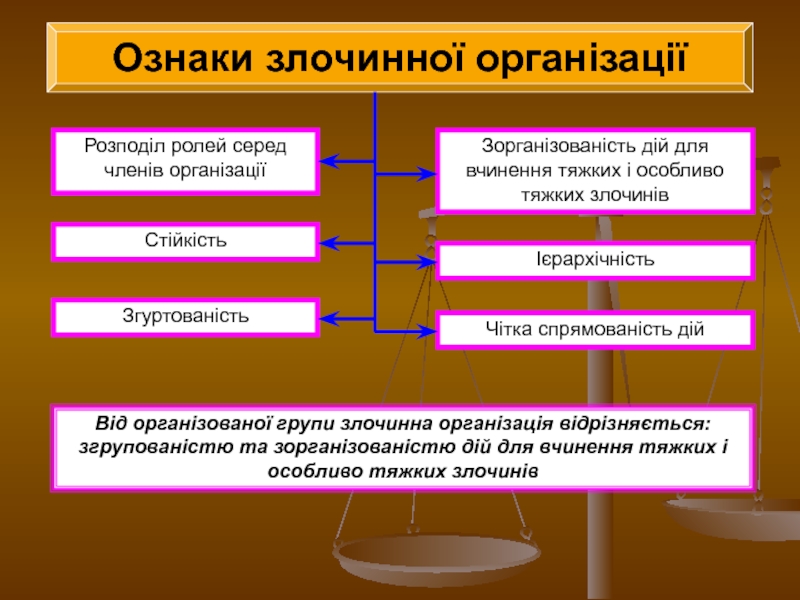 Ознаки злочинної організації

Розподіл ролей серед членів організації

Стійкість

Згуртованість

Зорганізованість дій для вчинення тяжких і особливо тяжких злочинів

Ієрархічність

Чітка спрямованість дій

Від організованої групи злочинна організація відрізняється: згрупованістю та зорганізованістю дій для вчинення тяжких і особливо тяжких злочинів